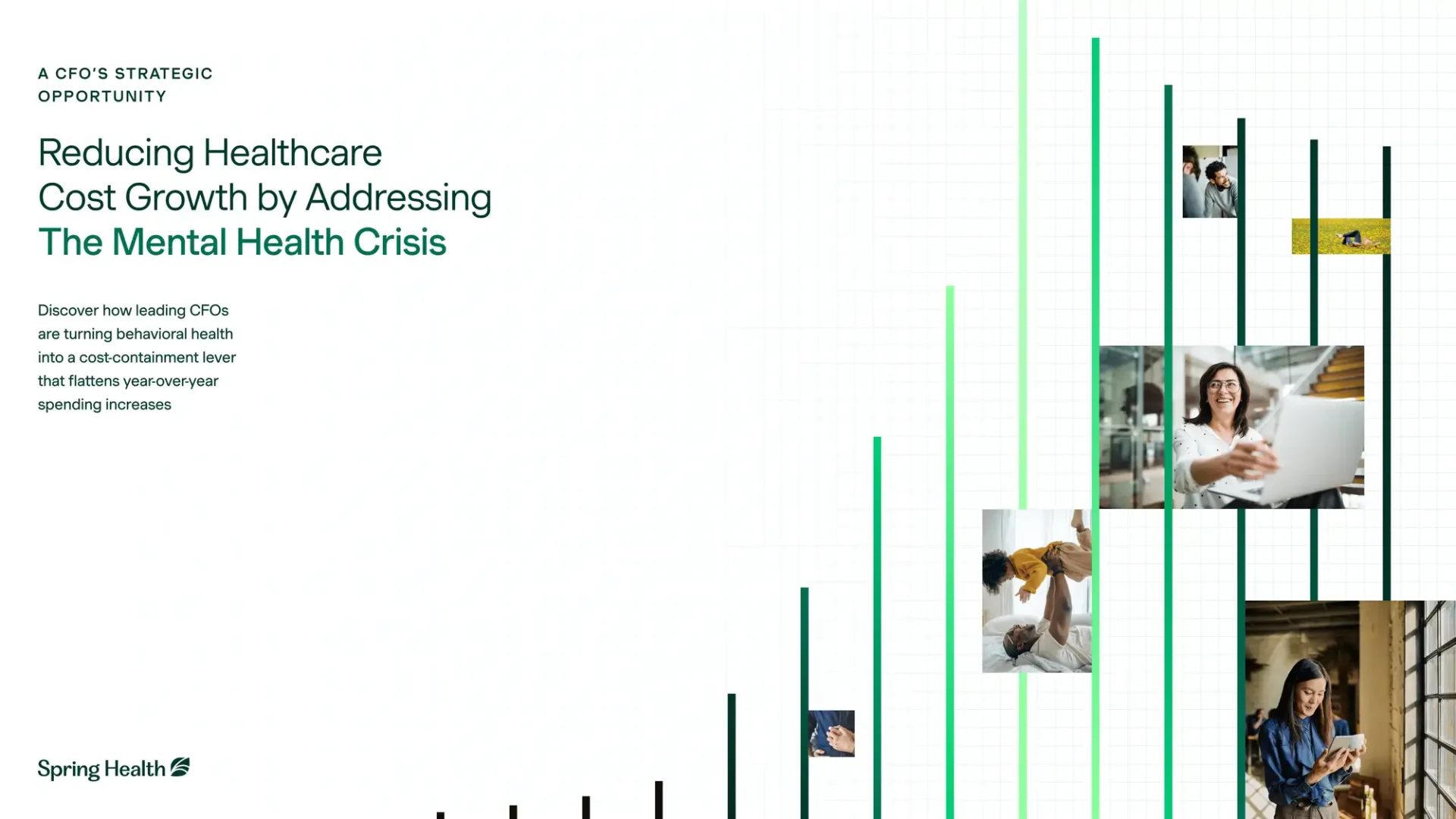 A CFO'S STRATEGIC OPPORTUNITY

Reducing Healthcare Cost Growth by Addressing The Mental Health Crisis

Discover how leading CFOs are turning behavioral health into a cost-containment lever that flattens year-over-year spending increases

Spring Health